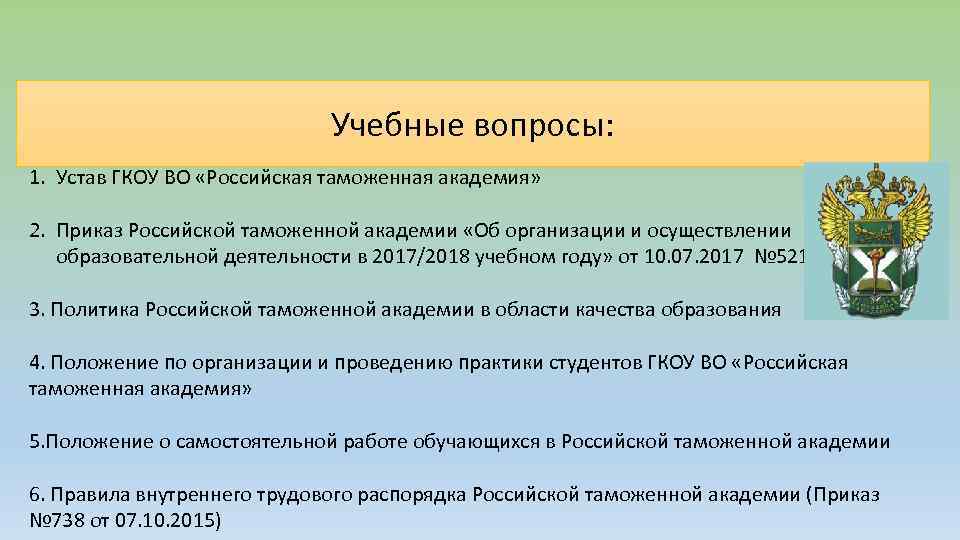 Учебные вопросы:

1. Устав ГКОУ ВО «Российская таможенная академия»

2. Приказ Российской таможенной академии «Об организации и осуществлении образовательной деятельности в 2017/2018 учебном году» от 10.07.2017 №521

3. Политика Российской таможенной академии в области качества образования

4. Положение по организации и проведению практики студентов ГКОУ ВО «Российская таможенная академия»

5.Положение о самостоятельной работе обучающихся в Российской таможенной академии

6. Правила внутреннего трудового распорядка Российской таможенной академии (Приказ №738 от 07.10.2015)